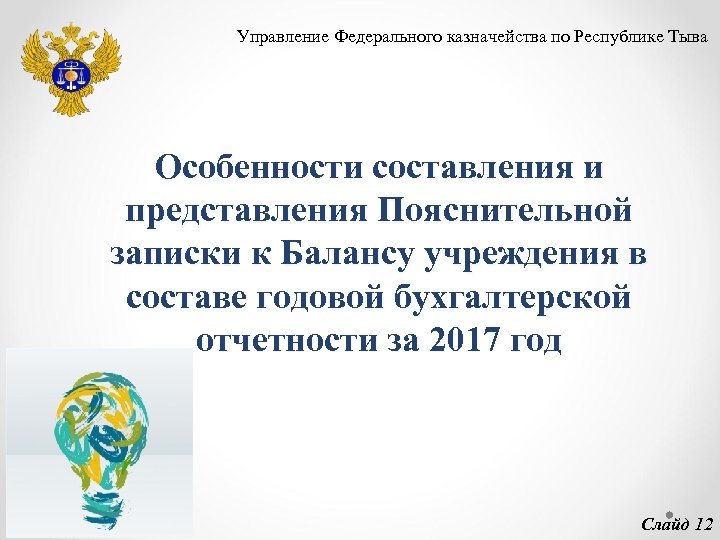 Управление Федерального казначейства по Республике Тыва

Особенности составления и представления Пояснительной записки к Балансу учреждения в составе годовой бухгалтерской отчетности за 2017 год

Слайд 12